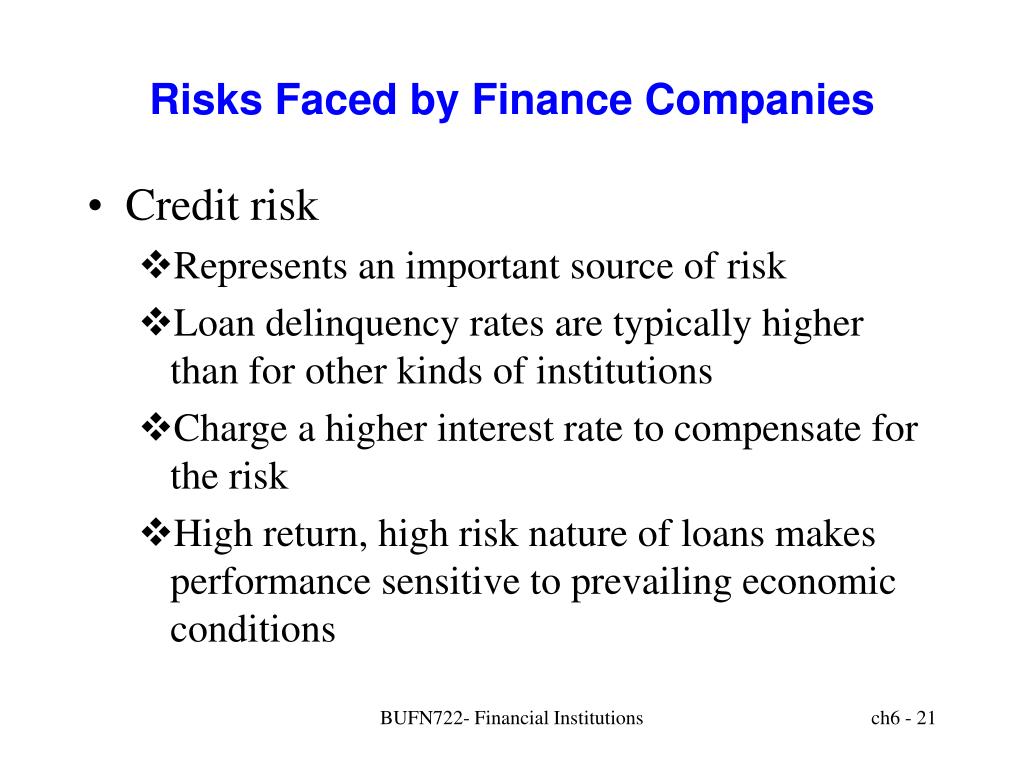 Risks Faced by Finance Companies

• Credit risk

❖Represents an important source of risk

❖Loan delinquency rates are typically higher than for other kinds of institutions

❖Charge a higher interest rate to compensate for the risk

❖High return, high risk nature of loans makes performance sensitive to prevailing economic conditions

BUFN722- Financial Institutions

ch6 - 21